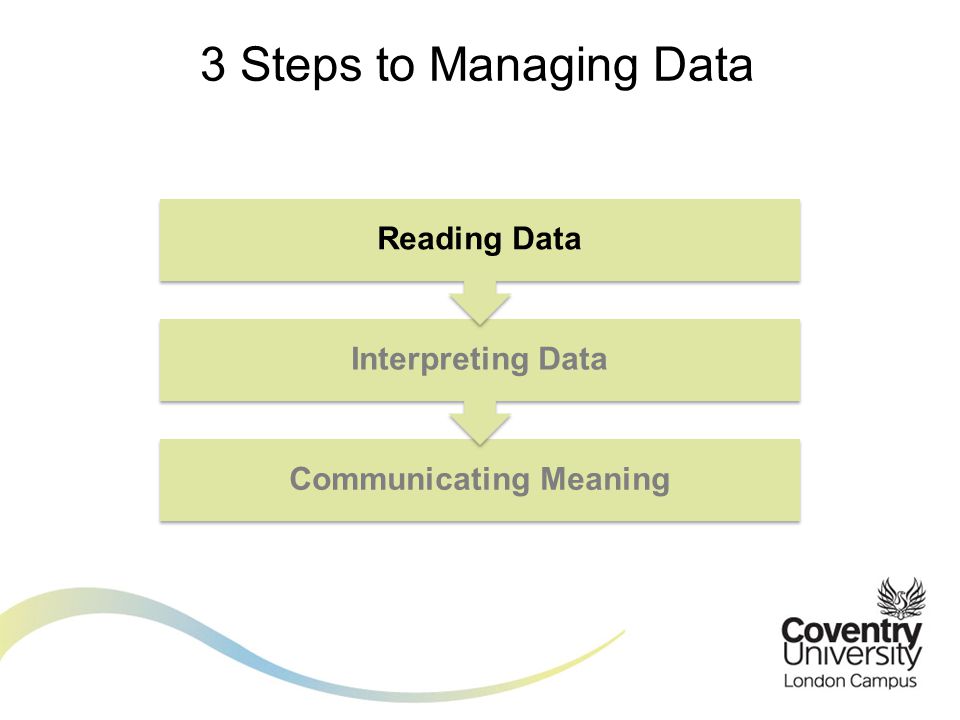 3 Steps to Managing Data

Reading Data

Interpreting Data

Communicating Meaning

Coventry University
London Campus